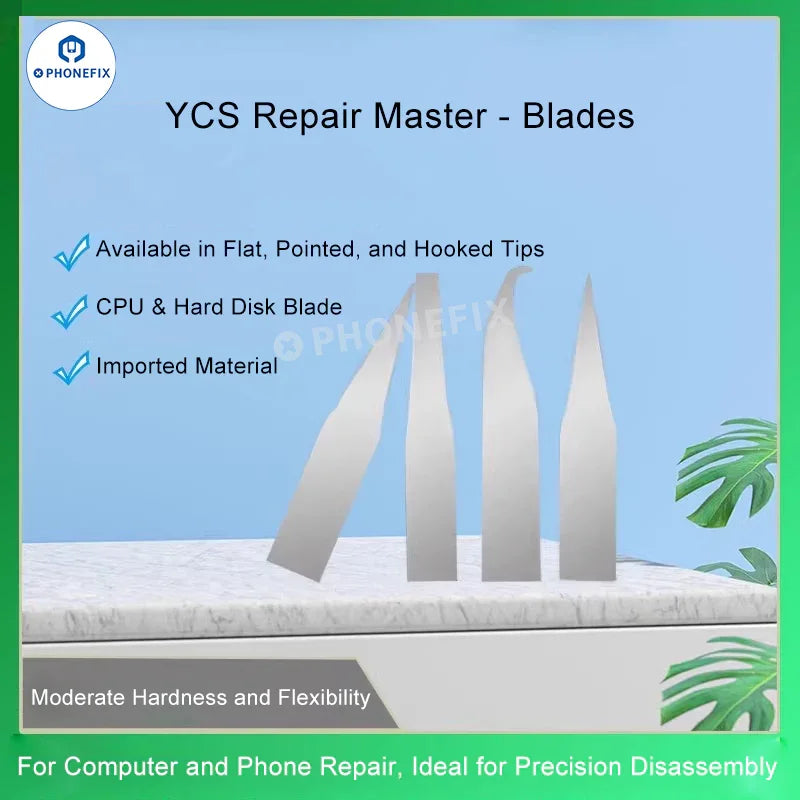 PHONEFIX

YCS Repair Master - Blades

Available in Flat, Pointed, and Hooked Tips

CPU & Hard Disk Blade

Imported Material

PHONEFIX

Moderate Hardness and Flexibility

For Computer and Phone Repair, Ideal for Precision Disassembly